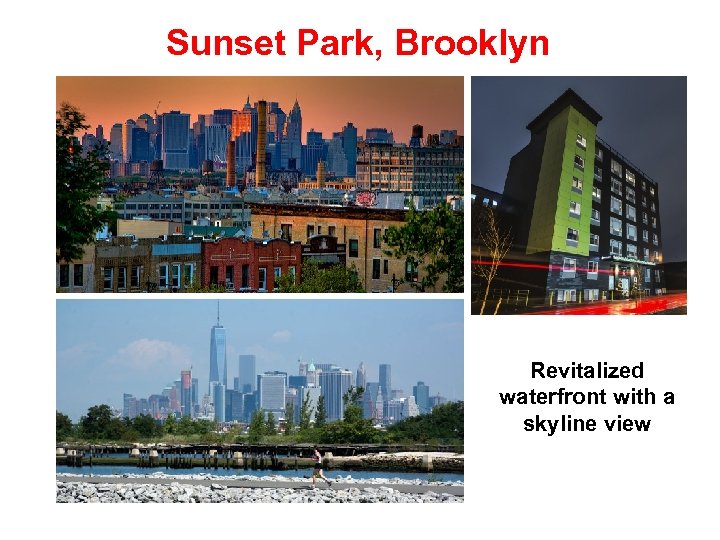 Sunset Park, Brooklyn

Revitalized waterfront with a skyline view